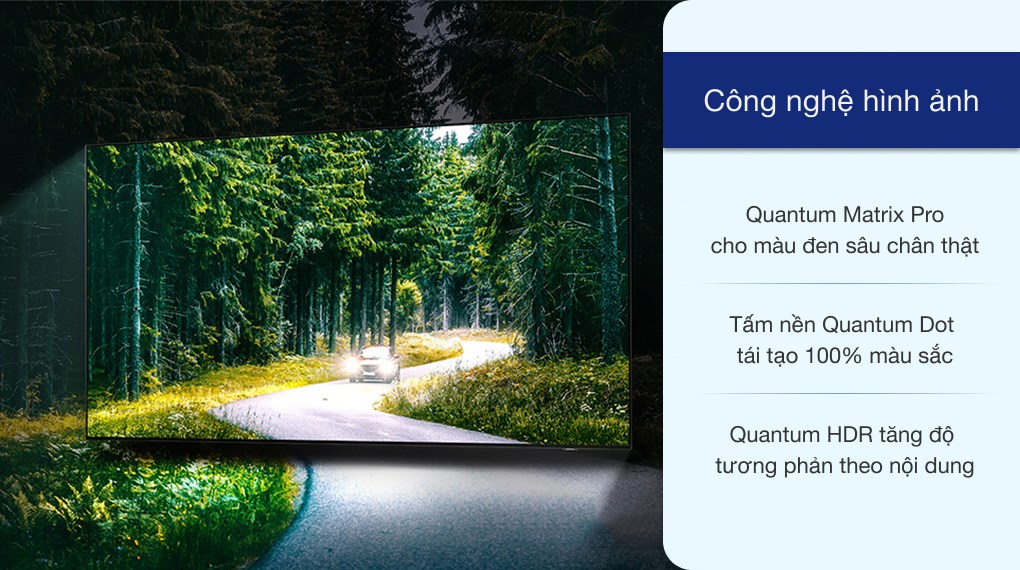 Công nghệ hình ảnh

Quantum Matrix Pro cho màu đen sâu chân thật

Tấm nền Quantum Dot tái tạo 100% màu sắc

Quantum HDR tăng độ tương phản theo nội dung